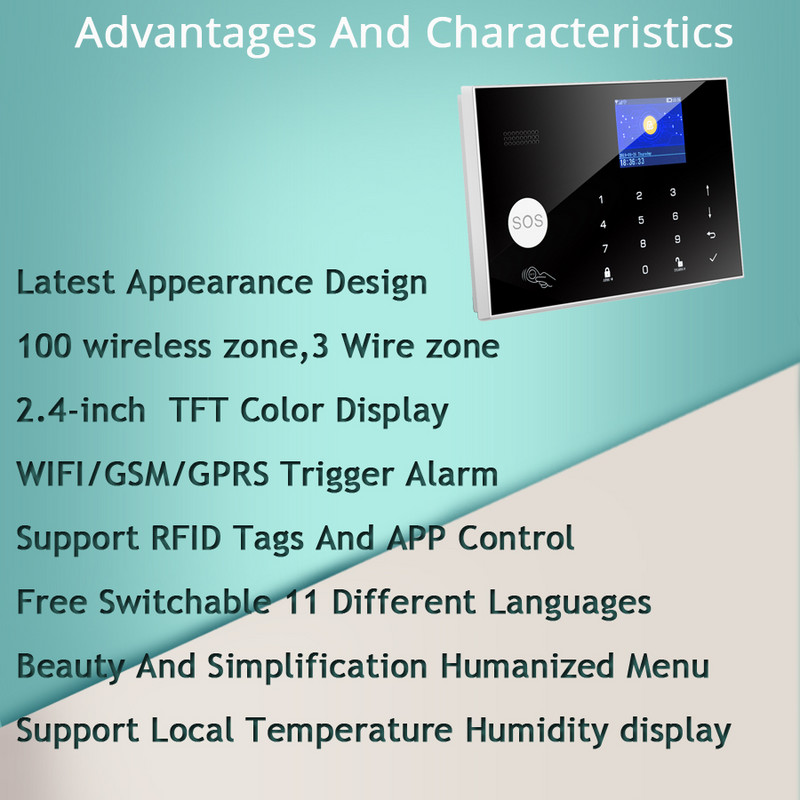 Advantages And Characteristics

18:36:33

SOS

1 2 3
4 5 6
7 8 9
0

Latest Appearance Design

100 wireless zone,3 Wire zone

2.4-inch TFT Color Display

WIFI/GSM/GPRS Trigger Alarm

Support RFID Tags And APP Control

Free Switchable 11 Different Languages

Beauty And Simplification Humanized Menu

Support Local Temperature Humidity display